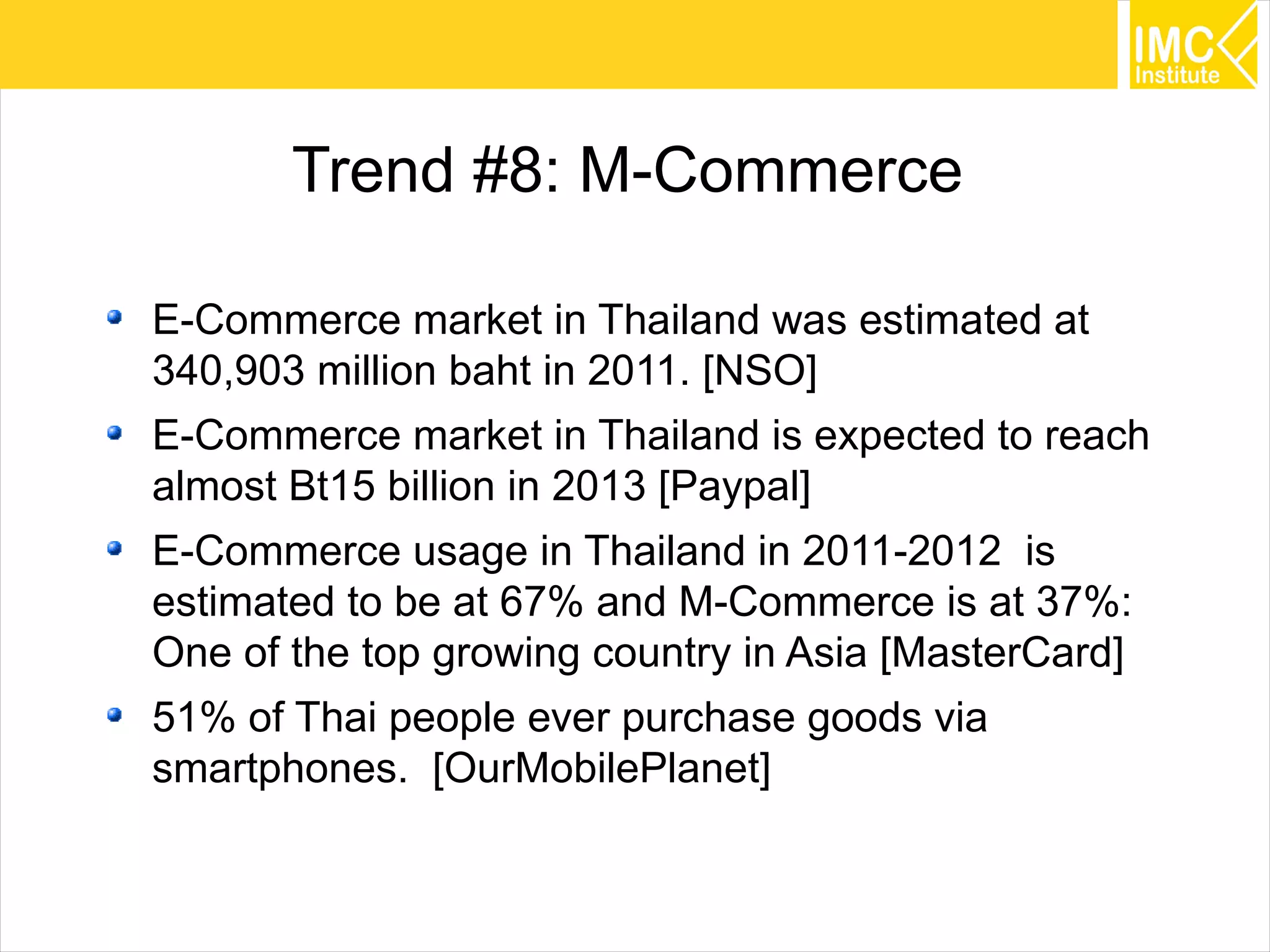 IMC Institute

Trend #8: M-Commerce

- E-Commerce market in Thailand was estimated at 340,903 million baht in 2011. [NSO]
- E-Commerce market in Thailand is expected to reach almost Bt15 billion in 2013 [Paypal]
- E-Commerce usage in Thailand in 2011-2012 is estimated to be at 67% and M-Commerce is at 37%: One of the top growing country in Asia [MasterCard]
- 51% of Thai people ever purchase goods via smartphones. [OurMobilePlanet]